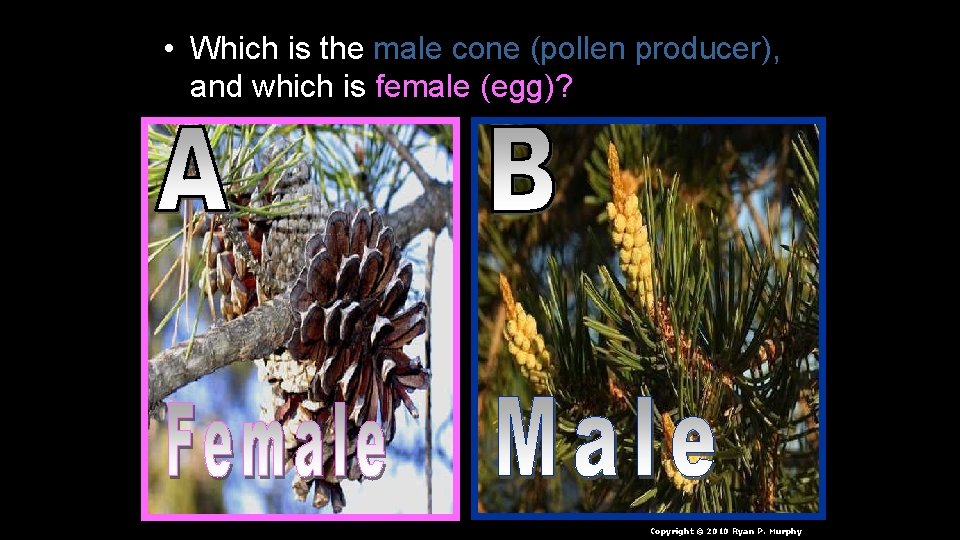 • Which is the male cone (pollen producer), and which is female (egg)?

A

Female

B

Male

Copyright © 2010 Ryan P. Murphy